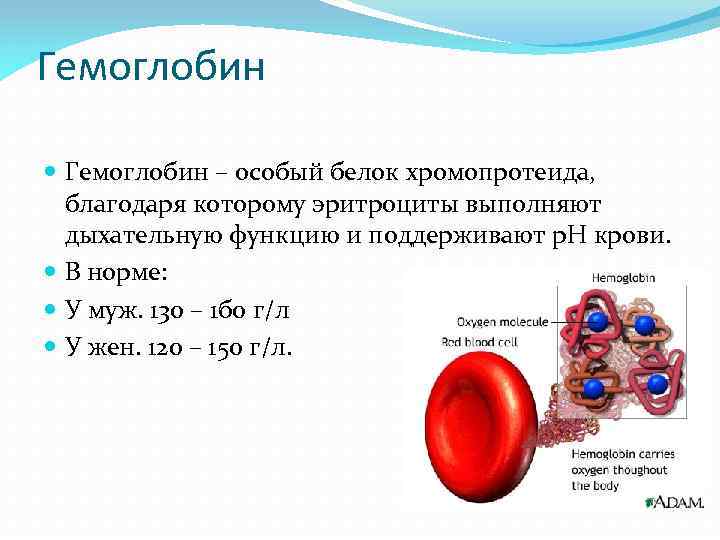 Гемоглобин

Гемоглобин – особый белок хромопротеида, благодаря которому эритроциты выполняют дыхательную функцию и поддерживают pH крови.

В норме:

У муж. 130 – 160 г/л

У жен. 120 – 150 г/л.

Hemoglobin

Oxygen molecule

Red blood cell

Hemoglobin carries oxygen thoughout the body

A.D.A.M.